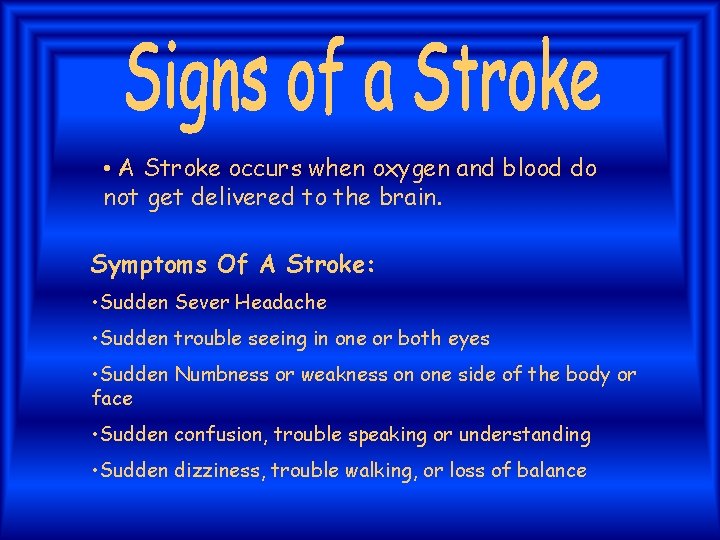 Signs of a Stroke

• A Stroke occurs when oxygen and blood do not get delivered to the brain.

Symptoms Of A Stroke:

•Sudden Sever Headache

•Sudden trouble seeing in one or both eyes

•Sudden Numbness or weakness on one side of the body or face

•Sudden confusion, trouble speaking or understanding

•Sudden dizziness, trouble walking, or loss of balance